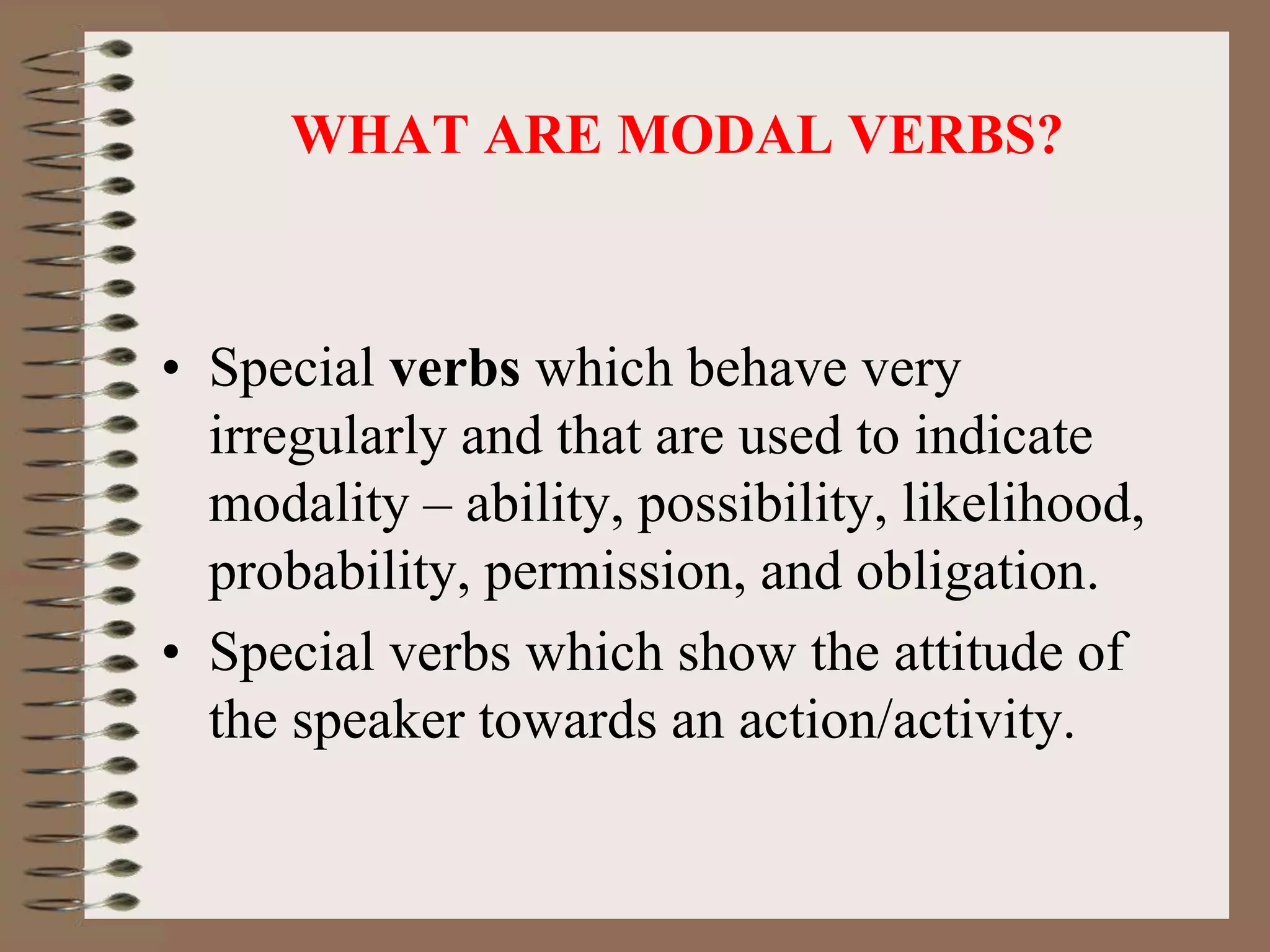 WHAT ARE MODAL VERBS?

• Special verbs which behave very irregularly and that are used to indicate modality – ability, possibility, likelihood, probability, permission, and obligation.

• Special verbs which show the attitude of the speaker towards an action/activity.